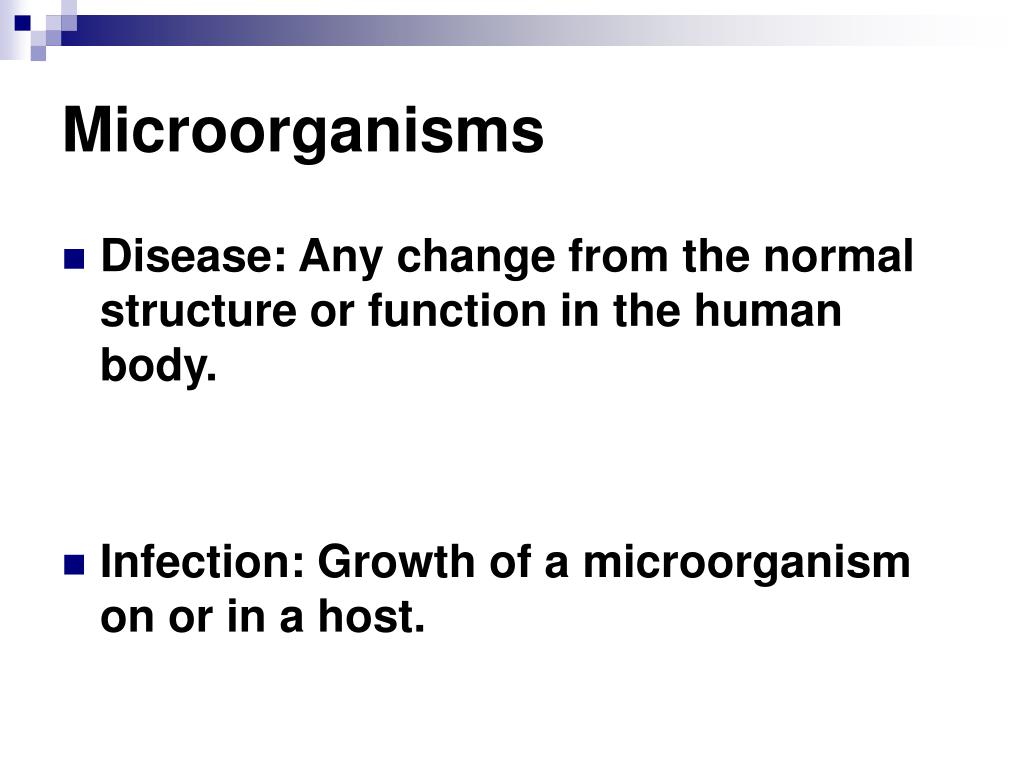 Microorganisms

Disease: Any change from the normal structure or function in the human body.

Infection: Growth of a microorganism on or in a host.